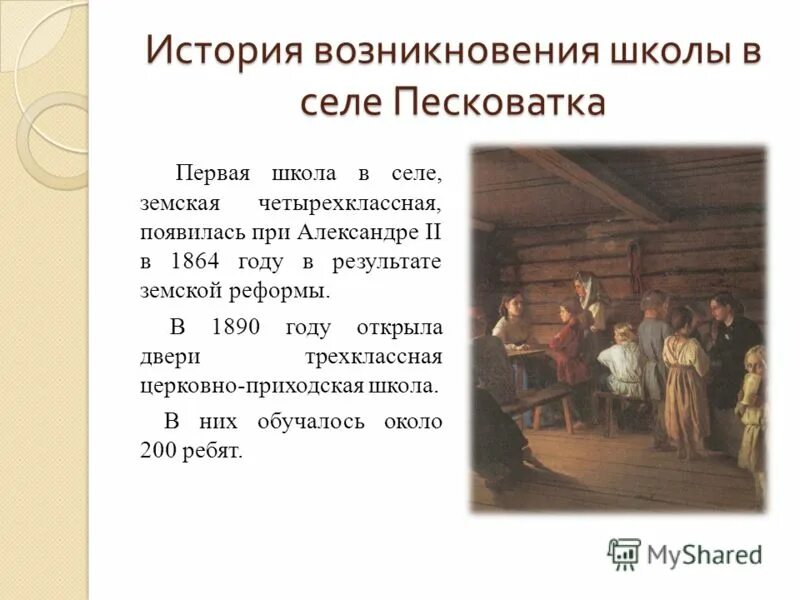 История возникновения школы в селе Песковатка

Первая школа в селе, земская четырехклассная, появилась при Александре II в 1864 году в результате земской реформы.

В 1890 году открыла двери трехклассная церковно-приходская школа.

В них обучалось около 200 ребят.

MyShared